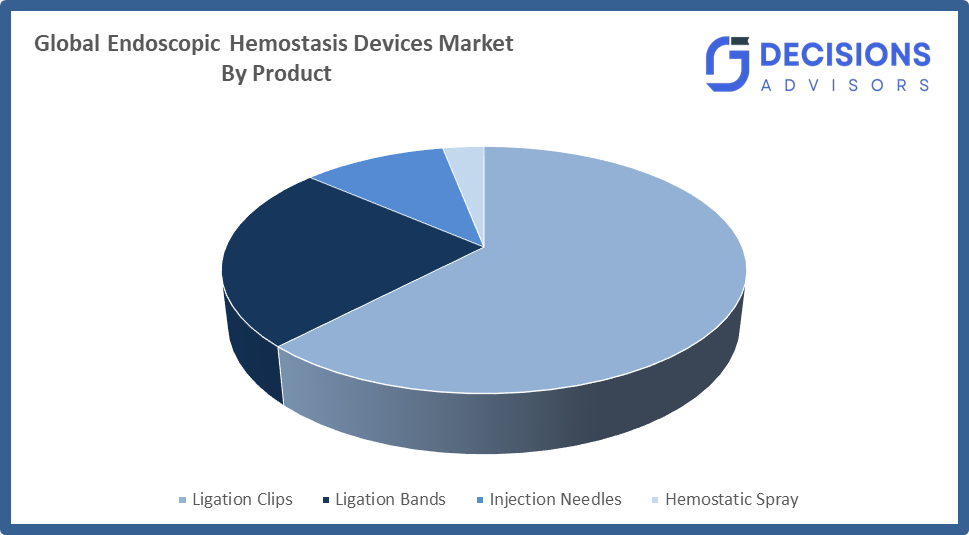 Global Endoscopic Hemostasis Devices Market
By Product

DECISIONS
ADVISORS

Ligation Clips Ligation Bands Injection Needles Hemostatic Spray